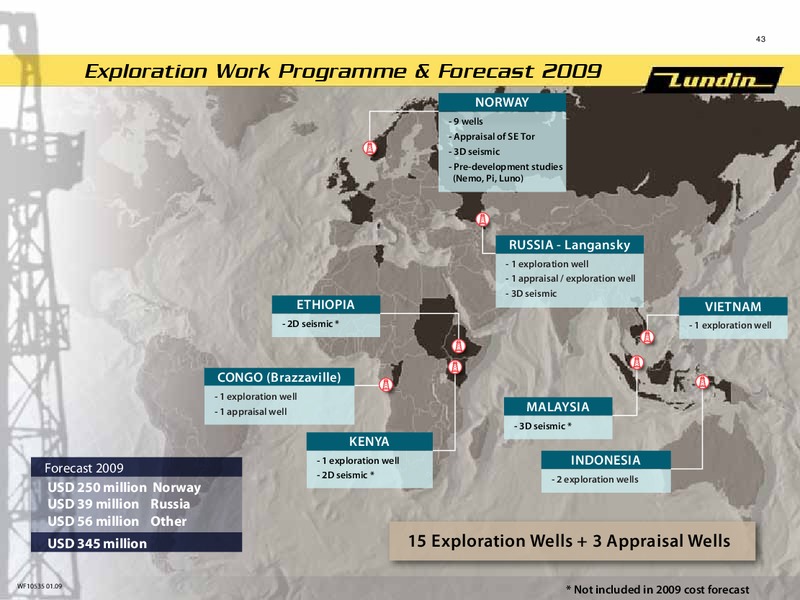 43

Exploration Work Programme & Forecast 2009

Lundin

NORWAY
- 9 wells
- Appraisal of SE Tor
- 3D seismic
- Pre-development studies (Nemo, Pi, Luno)

RUSSIA - Langansky
- 1 exploration well
- 1 appraisal / exploration well
- 3D seismic

ETHIOPIA
- 2D seismic *

VIETNAM
- 1 exploration well

CONGO (Brazzaville)
- 1 exploration well
- 1 appraisal well

MALAYSIA
- 3D seismic *

KENYA
- 1 exploration well
- 2D seismic *

INDONESIA
- 2 exploration wells

Forecast 2009
USD 250 million Norway
USD 39 million Russia
USD 56 million Other
USD 345 million

15 Exploration Wells + 3 Appraisal Wells

WF10535 01.09

* Not included in 2009 cost forecast